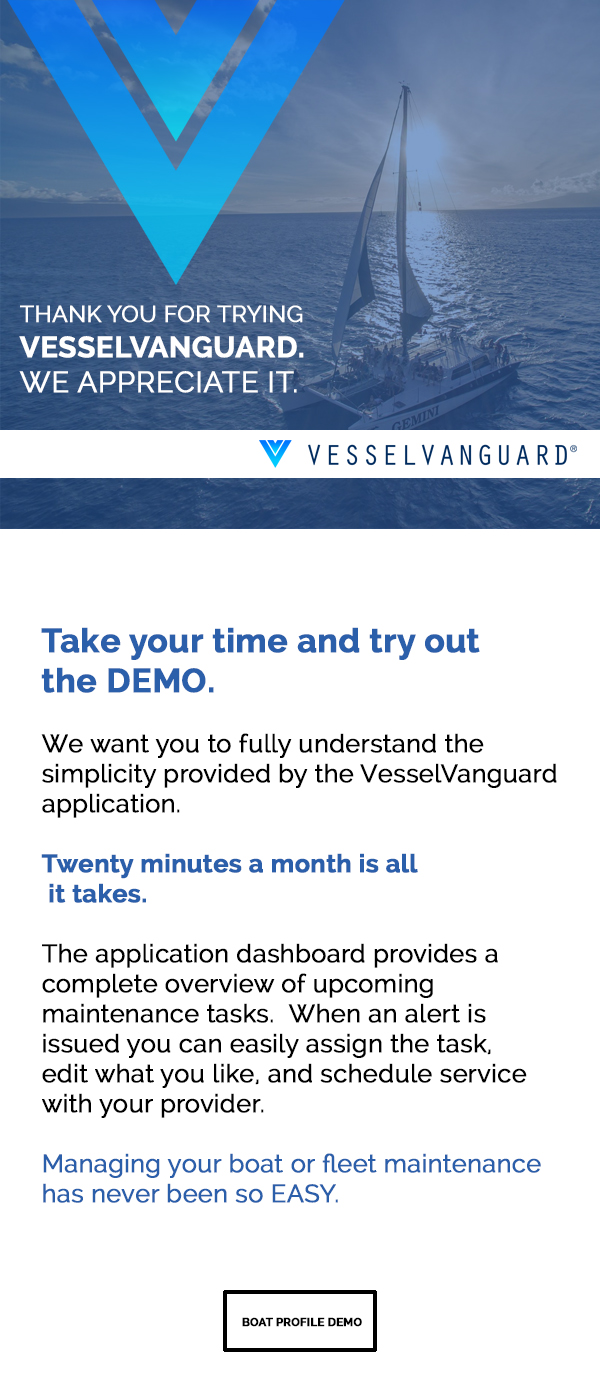 THANK YOU FOR TRYING
VESSELVANGUARD.
WE APPRECIATE IT.

GEMINI

VESSELVANGUARD®

Take your time and try out the DEMO.

We want you to fully understand the simplicity provided by the VesselVanguard application.

Twenty minutes a month is all it takes.

The application dashboard provides a complete overview of upcoming maintenance tasks. When an alert is issued you can easily assign the task, edit what you like, and schedule service with your provider.

Managing your boat or fleet maintenance has never been so EASY.

BOAT PROFILE DEMO